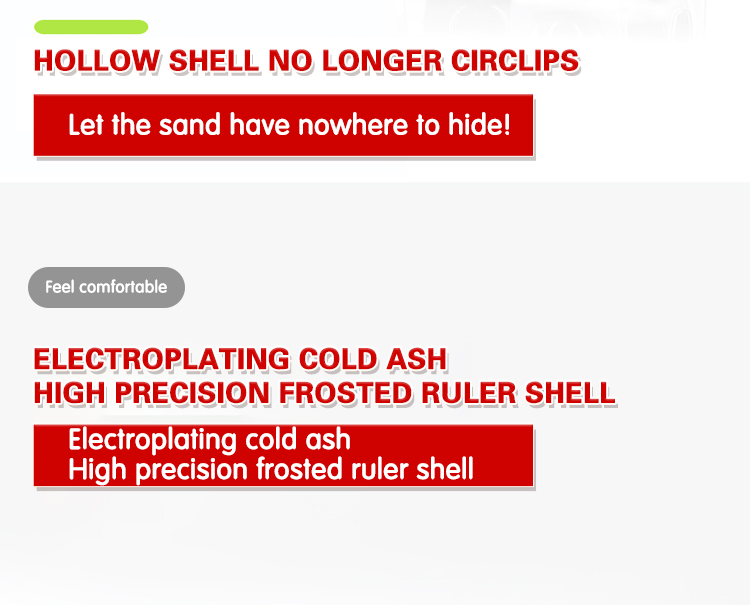 HOLLOW SHELL NO LONGER CIRCLIPS

Let the sand have nowhere to hide!

Feel comfortable

ELECTROPLATING COLD ASH
HIGH PRECISION FROSTED RULER SHELL

Electroplating cold ash
High precision frosted ruler shell